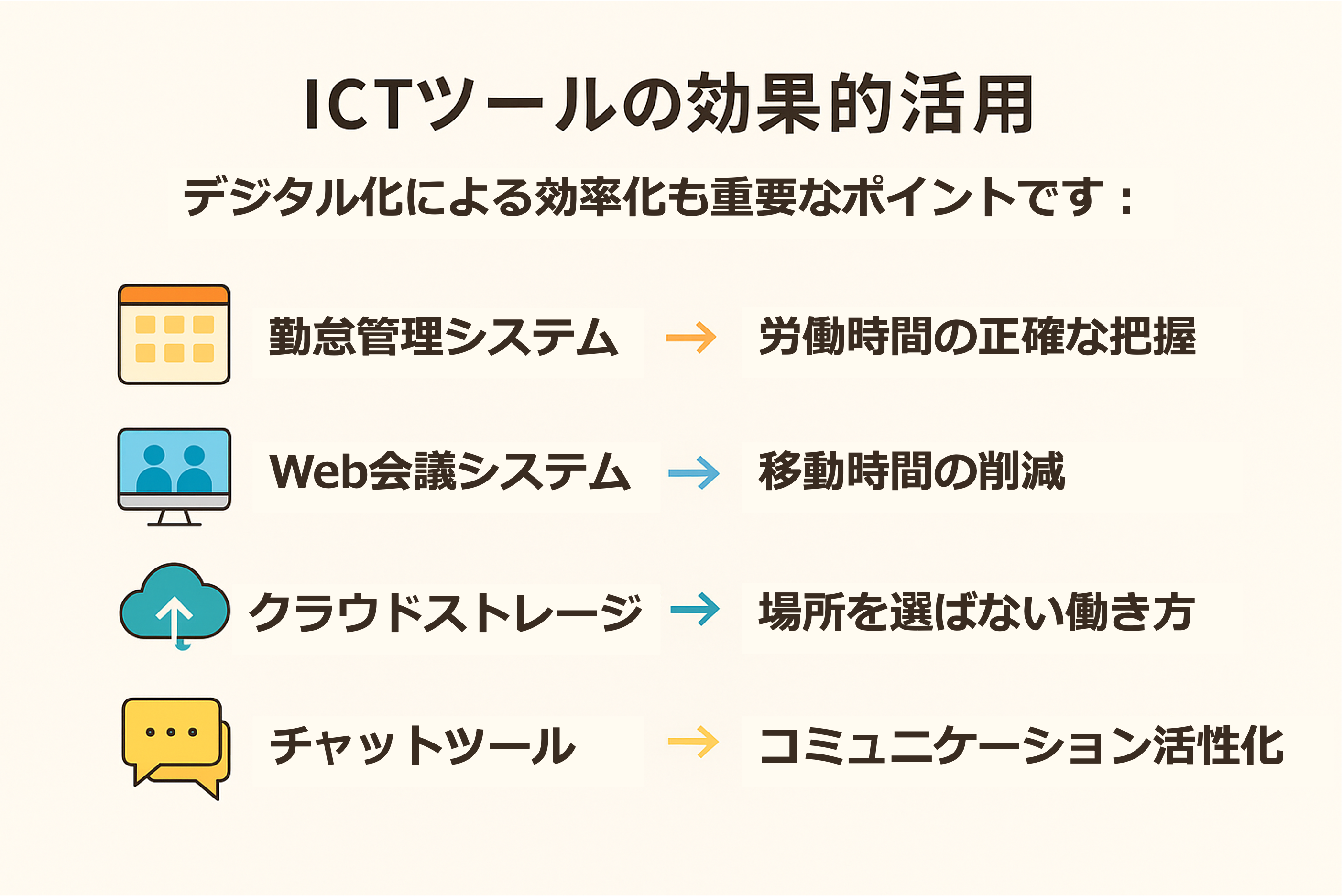 ICTツールの効果的活用

デジタル化による効率化も重要なポイントです：

勤怠管理システム → 労働時間の正確な把握

Web会議システム → 移動時間の削減

クラウドストレージ → 場所を選ばない働き方

チャットツール → コミュニケーション活性化